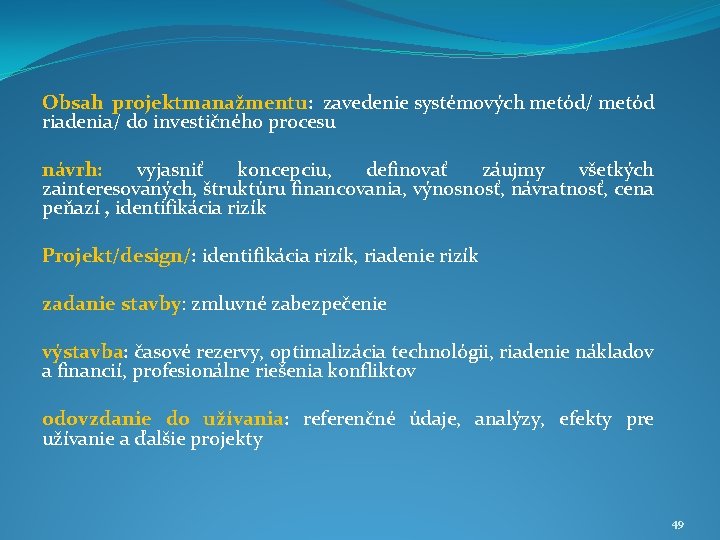 Obsah projektmanažmentu: zavedenie systémových metód/ metód riadenia/ do investičného procesu

návrh: vyjasniť koncepciu, definovať záujmy všetkých zainteresovaných, štruktúru financovania, výnosnosť, návratnosť, cena peňazí , identifikácia rizík

Projekt/design/: identifikácia rizík, riadenie rizík

zadanie stavby: zmluvné zabezpečenie

výstavba: časové rezervy, optimalizácia technológii, riadenie nákladov a financií, profesionálne riešenia konfliktov

odovzdanie do užívania: referenčné údaje, analýzy, efekty pre užívanie a ďalšie projekty

49